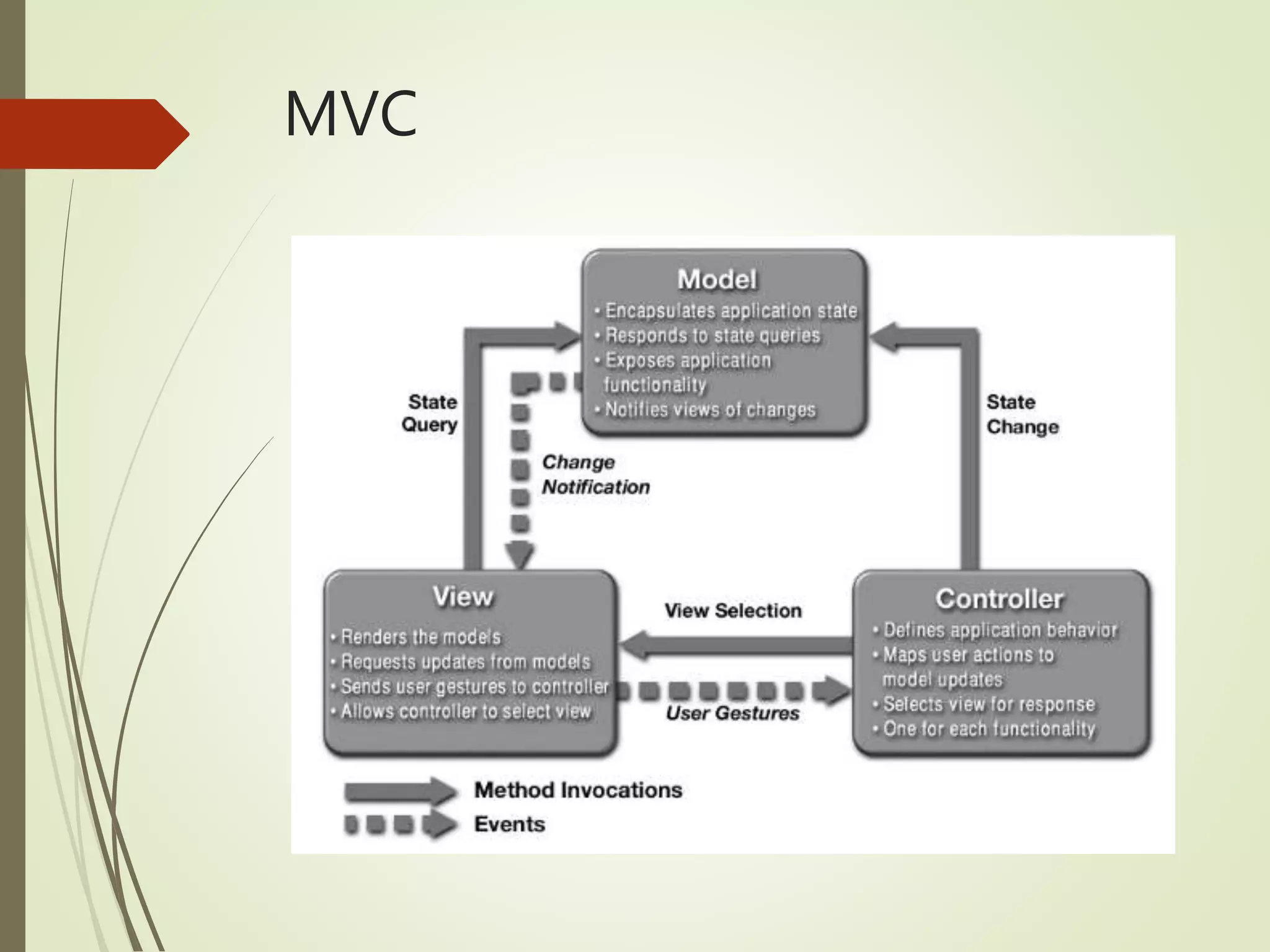 MVC

Model
• Encapsulates application state
• Responds to state queries
• Exposes application functionality
• Notifies views of changes

State Query

State Change

Change Notification

View
• Renders the models
• Requests updates from models
• Sends user gestures to controller
• Allows controller to select view

View Selection

User Gestures

Controller
• Defines application behavior
• Maps user actions to model updates
• Selects view for response
• One for each functionality

Method Invocations
Events